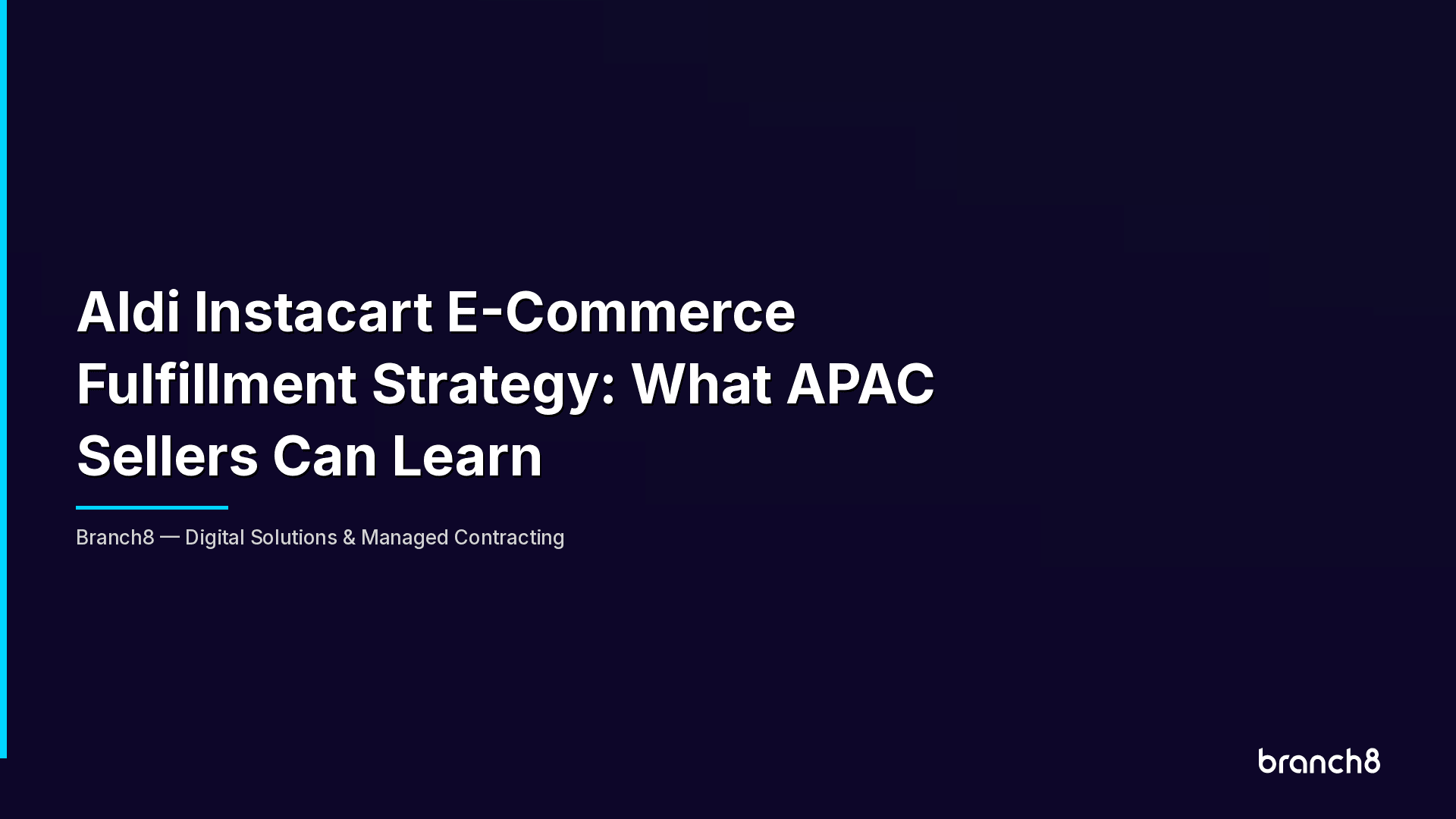 Aldi Instacart E-Commerce Fulfillment Strategy: What APAC Sellers Can Learn

Branch8 — Digital Solutions & Managed Contracting

branch8